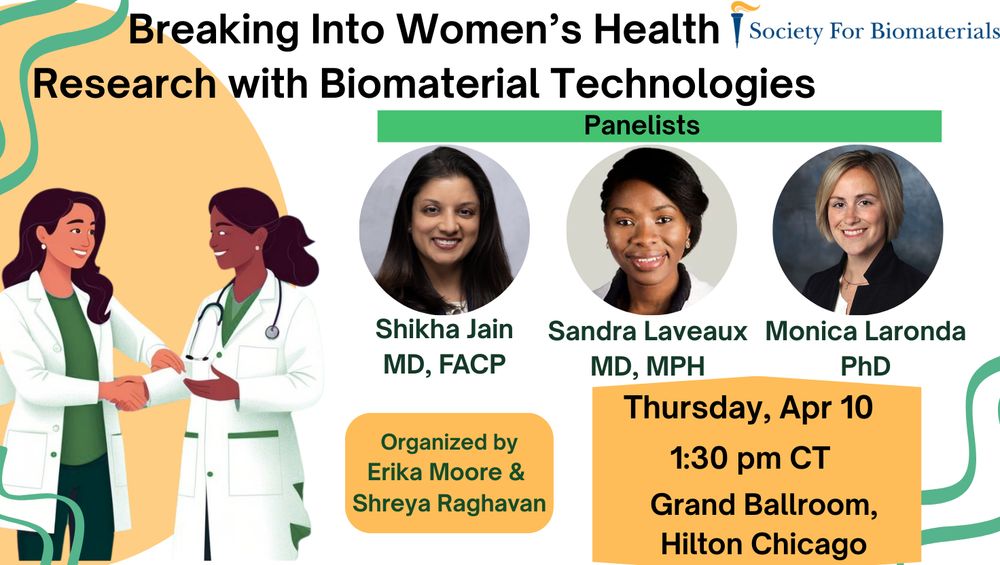 Breaking Into Women's Health Research with Biomaterial Technologies

Society For Biomaterials

Panelists

Shikha Jain MD, FACP

Sandra Laveaux MD, MPH

Monica Laronda PhD

Organized by Erika Moore & Shreya Raghavan

Thursday, Apr 10
1:30 pm CT
Grand Ballroom, Hilton Chicago